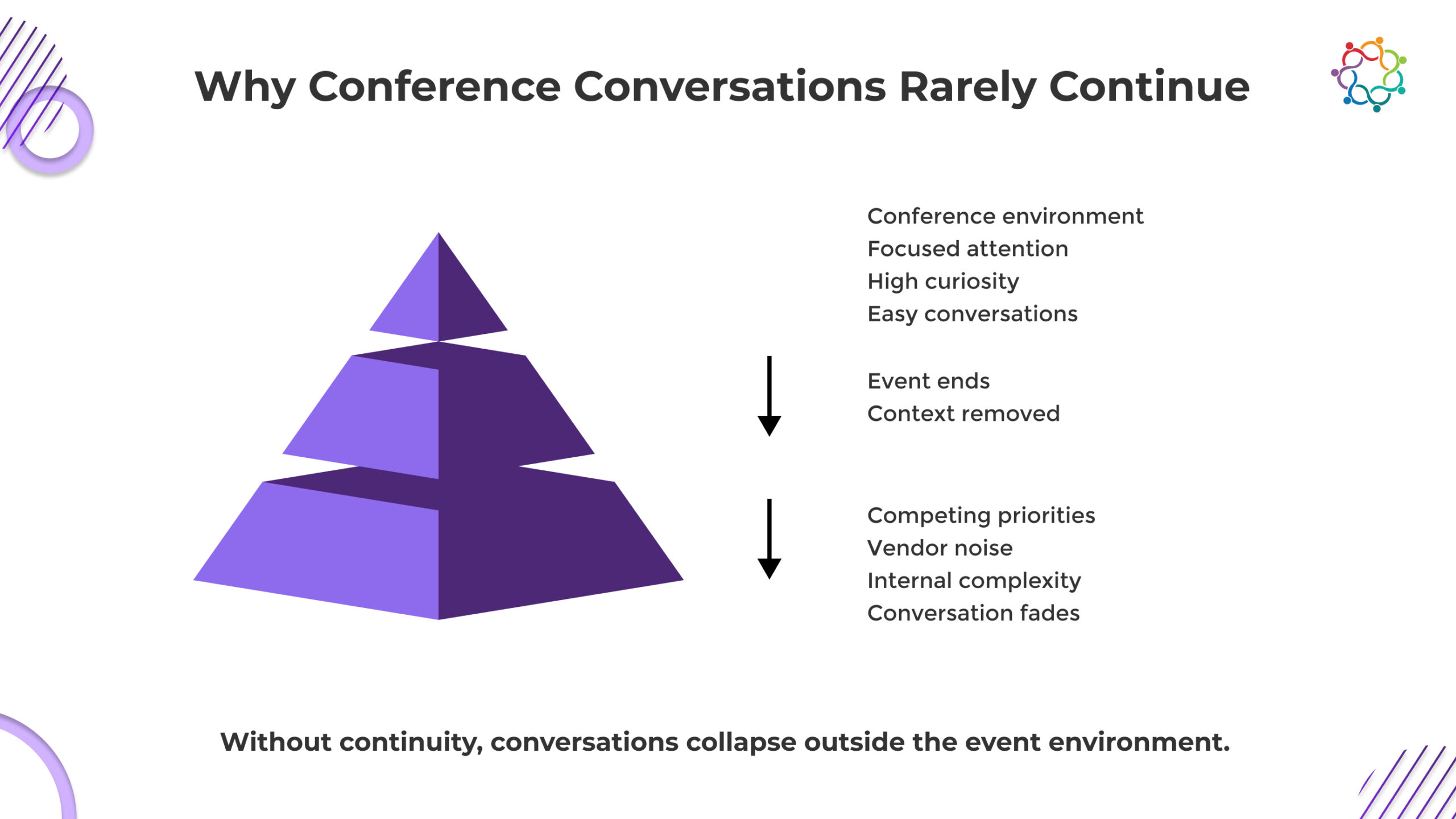 Why Conference Conversations Rarely Continue

Conference environment
Focused attention
High curiosity
Easy conversations

Event ends
Context removed

Competing priorities
Vendor noise
Internal complexity
Conversation fades

Without continuity, conversations collapse outside the event environment.